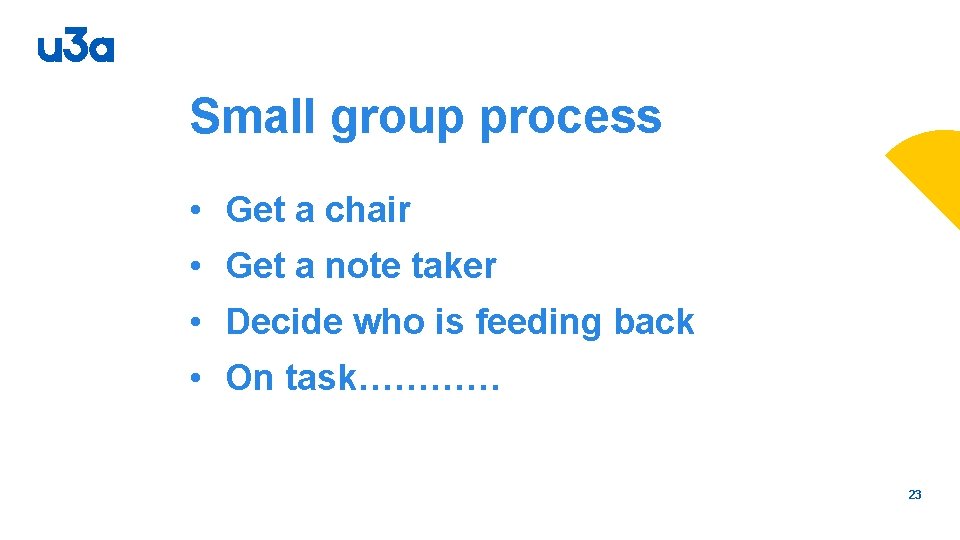 u3a

Small group process

• Get a chair
• Get a note taker
• Decide who is feeding back
• On task…………

23